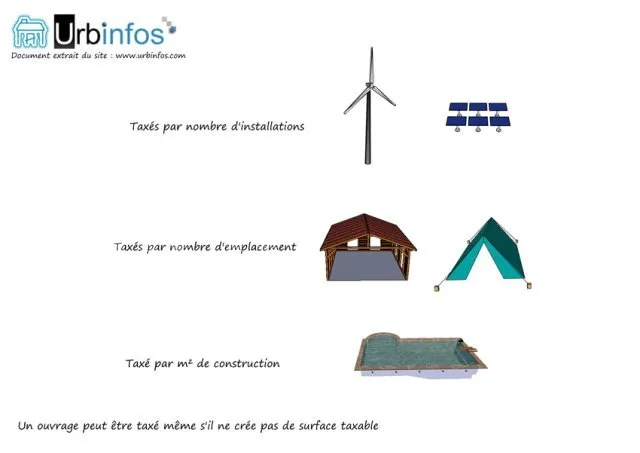 Urbinfos
Document extrait du site : www.urbinfos.com

Taxés par nombre d'installations

Taxés par nombre d'emplacement

Taxé par m² de construction

Un ouvrage peut être taxé même s'il ne crée pas de surface taxable